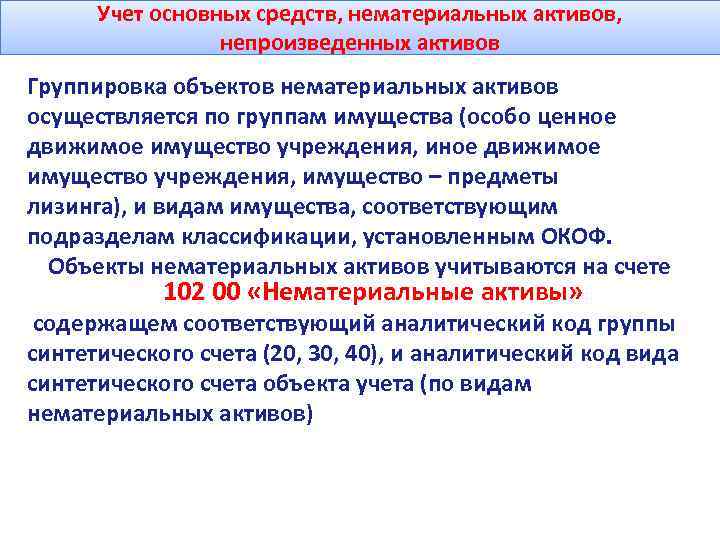 Учет основных средств, нематериальных активов, непроизведенных активов

Группировка объектов нематериальных активов осуществляется по группам имущества (особо ценное движимое имущество учреждения, иное движимое имущество учреждения, имущество – предметы лизинга), и видам имущества, соответствующим подразделам классификации, установленным ОКОФ.

Объекты нематериальных активов учитываются на счете

102 00 «Нематериальные активы»

содержащем соответствующий аналитический код группы синтетического счета (20, 30, 40), и аналитический код вида синтетического счета объекта учета (по видам нематериальных активов)